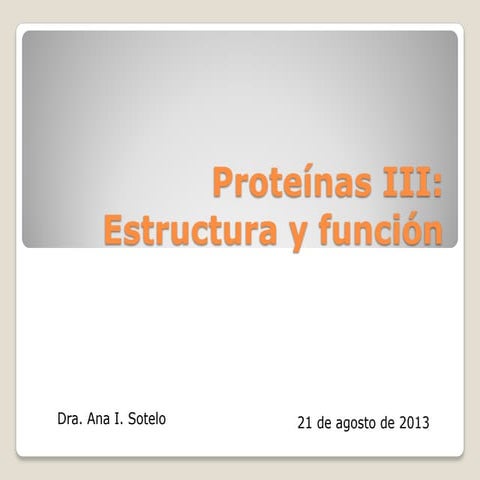 Proteínas III: Estructura y función

Dra. Ana I. Sotelo

21 de agosto de 2013